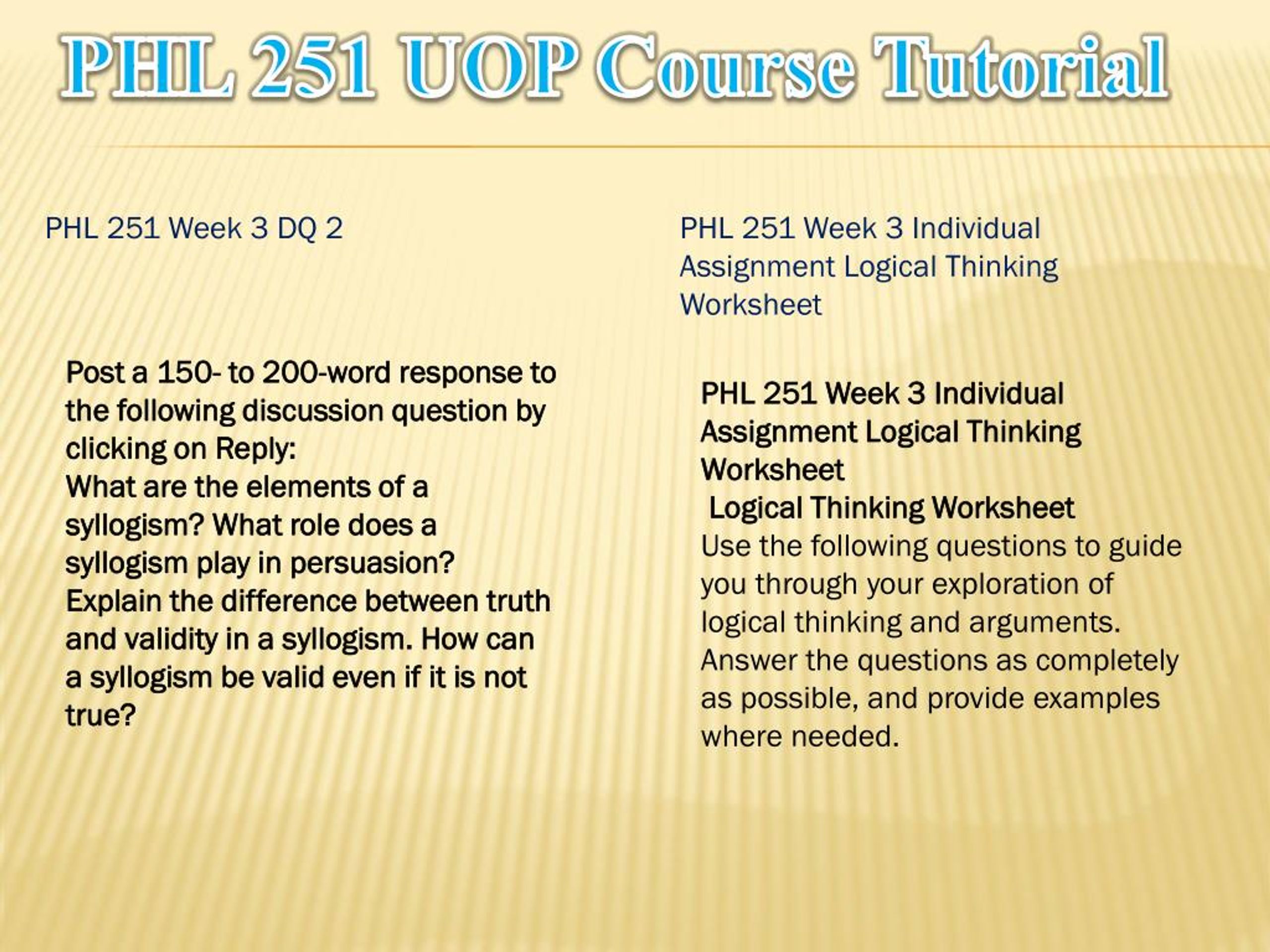 PHL 251 UOP Course Tutorial

PHL 251 Week 3 DQ 2

Post a 150- to 200-word response to the following discussion question by clicking on Reply:
What are the elements of a syllogism? What role does a syllogism play in persuasion? Explain the difference between truth and validity in a syllogism. How can a syllogism be valid even if it is not true?

PHL 251 Week 3 Individual Assignment Logical Thinking Worksheet

PHL 251 Week 3 Individual Assignment Logical Thinking Worksheet
Logical Thinking Worksheet
Use the following questions to guide you through your exploration of logical thinking and arguments. Answer the questions as completely as possible, and provide examples where needed.